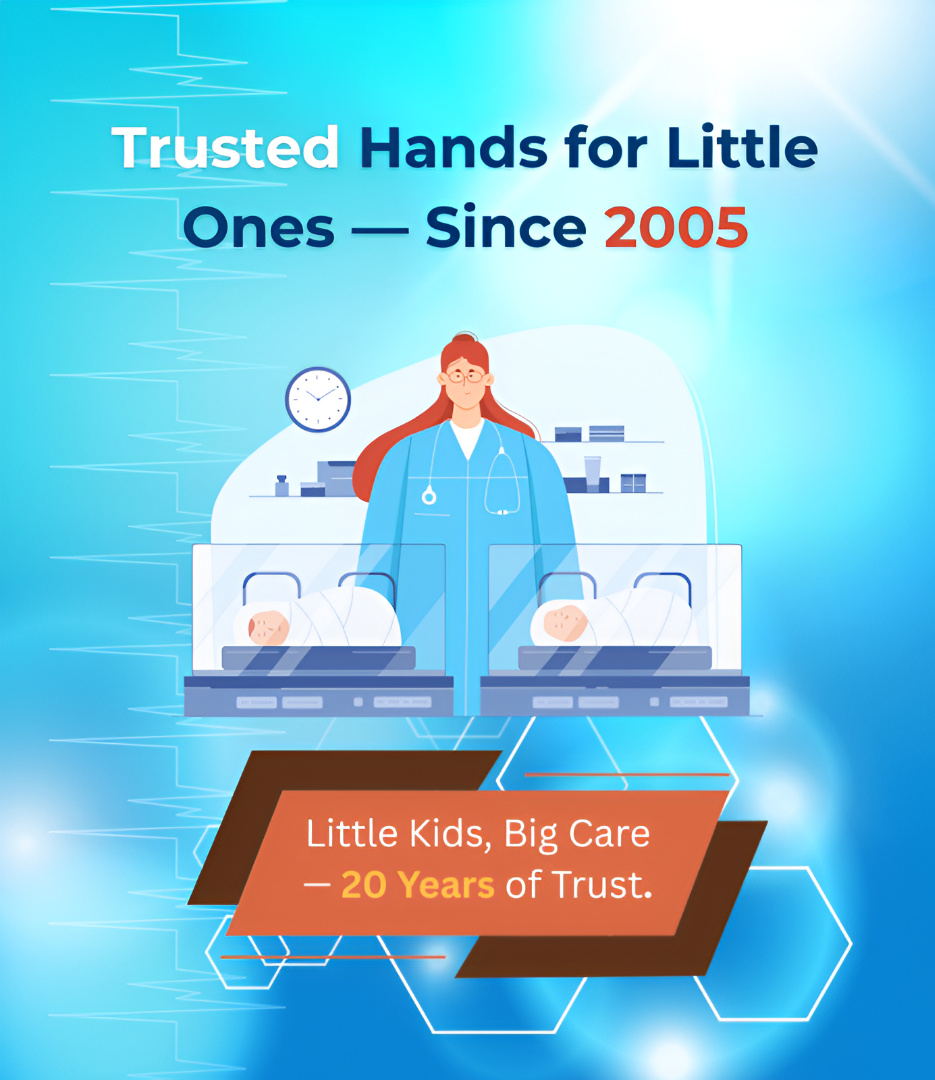 Trusted Hands for Little Ones — Since 2005

Little Kids, Big Care — 20 Years of Trust.